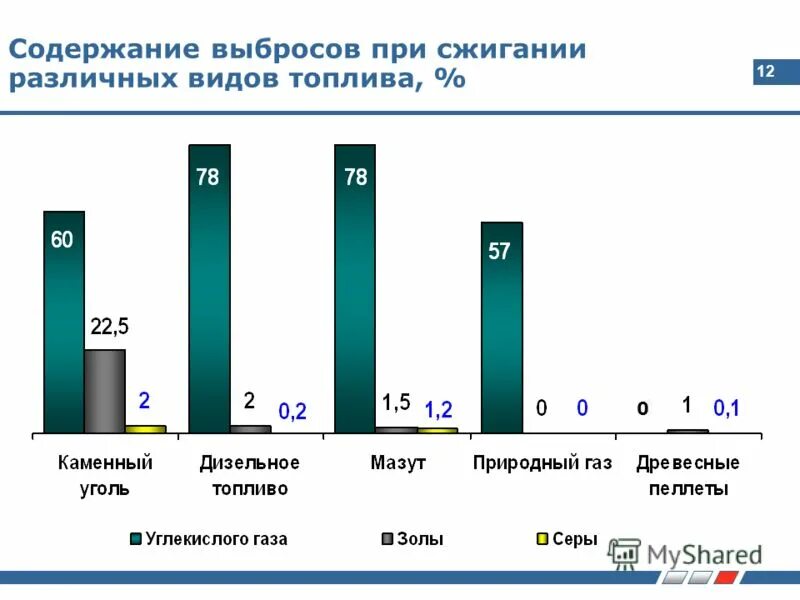 Содержание выбросов при сжигании различных видов топлива, %

12

60
22,5
2
78
2
0,2
78
1,5
1,2
57
0
0
о
1
0,1

Каменный уголь
Дизельное топливо
Мазут
Природный газ
Древесные пеллеты

Углекислого газа
Золы
Серы

MyShared